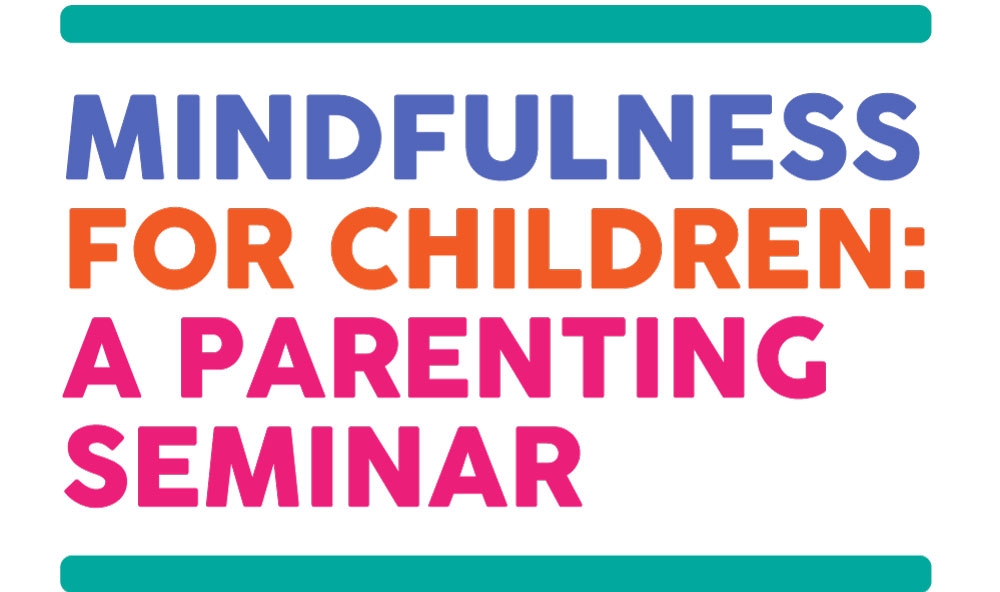 MINDFULNESS FOR CHILDREN: A PARENTING SEMINAR